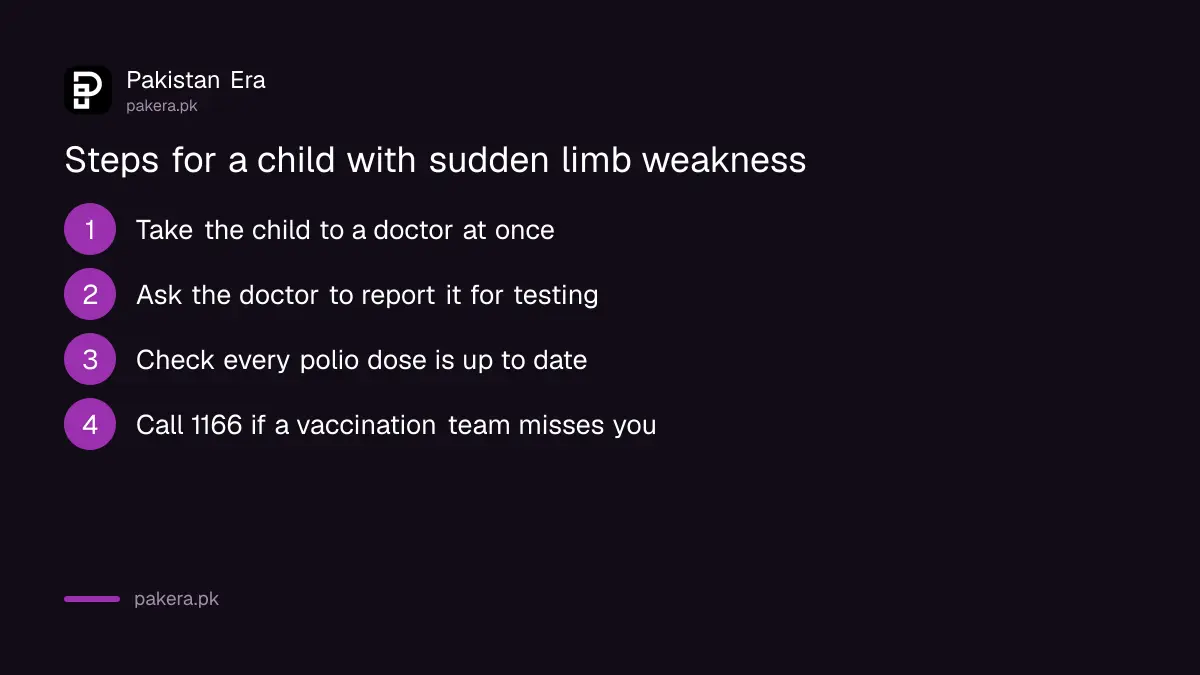 Pakistan Era
pakera.pk

Steps for a child with sudden limb weakness

1 Take the child to a doctor at once

2 Ask the doctor to report it for testing

3 Check every polio dose is up to date

4 Call 1166 if a vaccination team misses you

pakera.pk